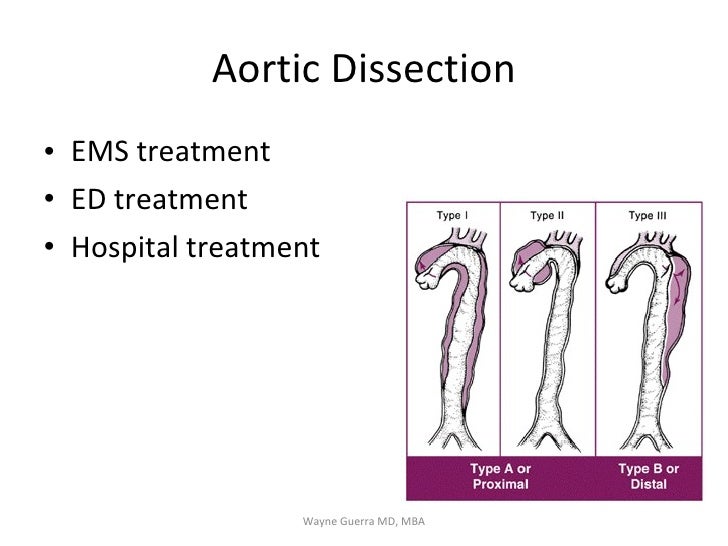 Aortic Dissection

• EMS treatment
• ED treatment
• Hospital treatment

Type I
Type II
Type III

Type A or Proximal
Type B or Distal

Wayne Guerra MD, MBA